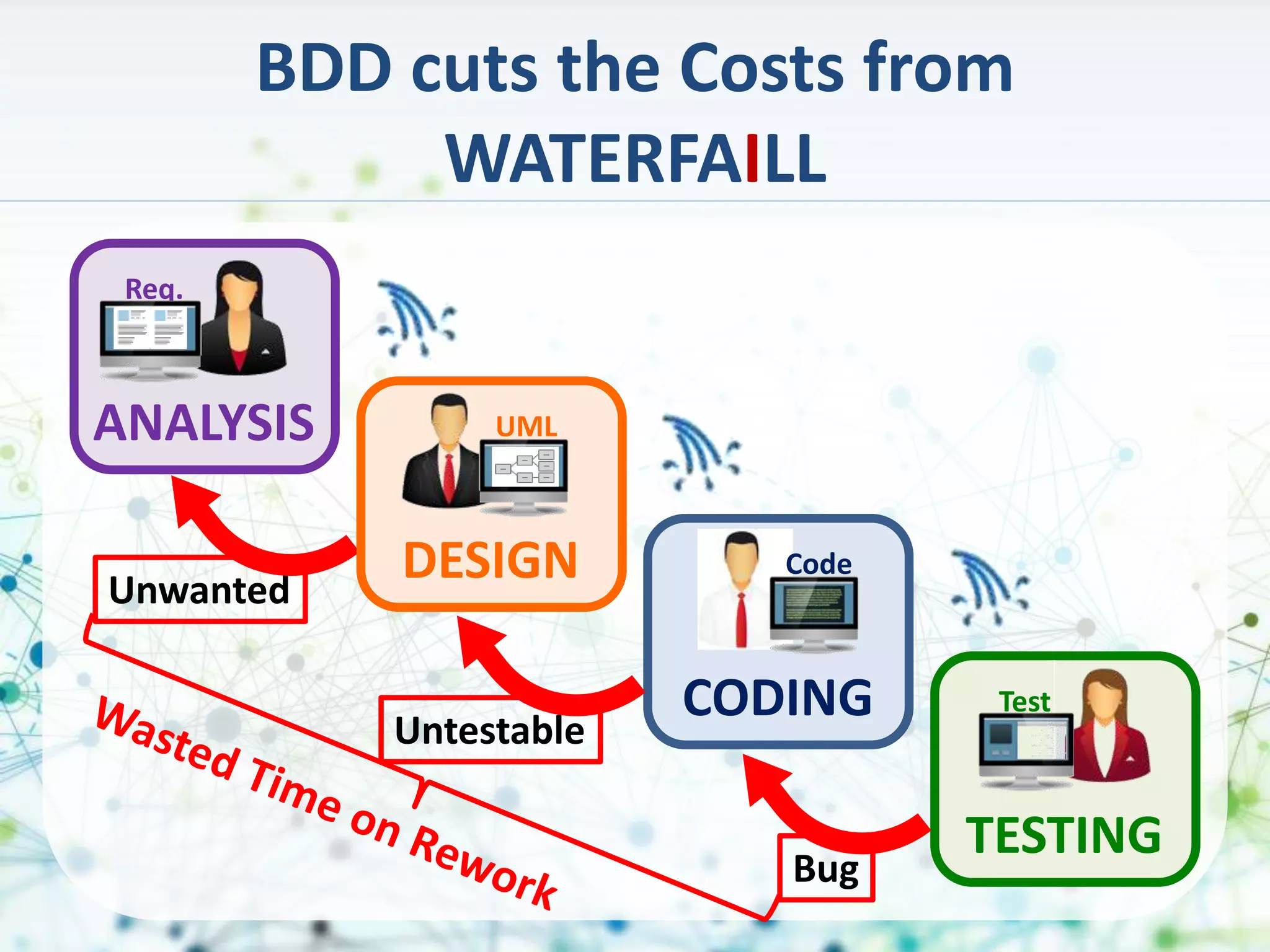 BDD cuts the Costs from WATERFAILL

Req.

ANALYSIS

UML

DESIGN

Code

CODING

Test

TESTING

Unwanted

Untestable

Bug

Wasted Time on Rework